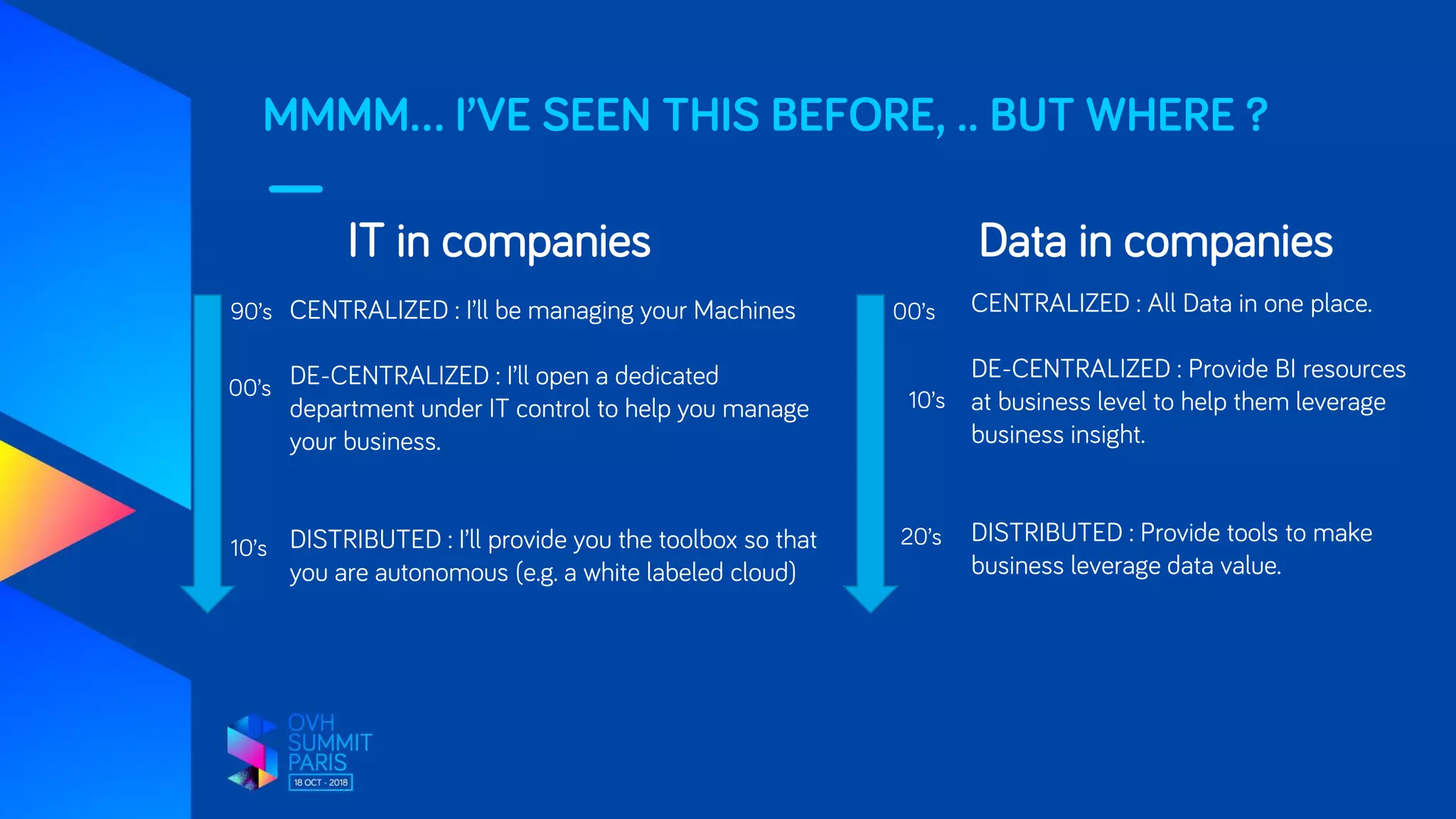 MMMM… I'VE SEEN THIS BEFORE, .. BUT WHERE ?

IT in companies

90's CENTRALIZED : I'll be managing your Machines

00's DE-CENTRALIZED : I'll open a dedicated department under IT control to help you manage your business.

10's DISTRIBUTED : I'll provide you the toolbox so that you are autonomous (e.g. a white labeled cloud)

Data in companies

00's CENTRALIZED : All Data in one place.

10's DE-CENTRALIZED : Provide BI resources at business level to help them leverage business insight.

20's DISTRIBUTED : Provide tools to make business leverage data value.

OVH SUMMIT PARIS
18 OCT - 2018